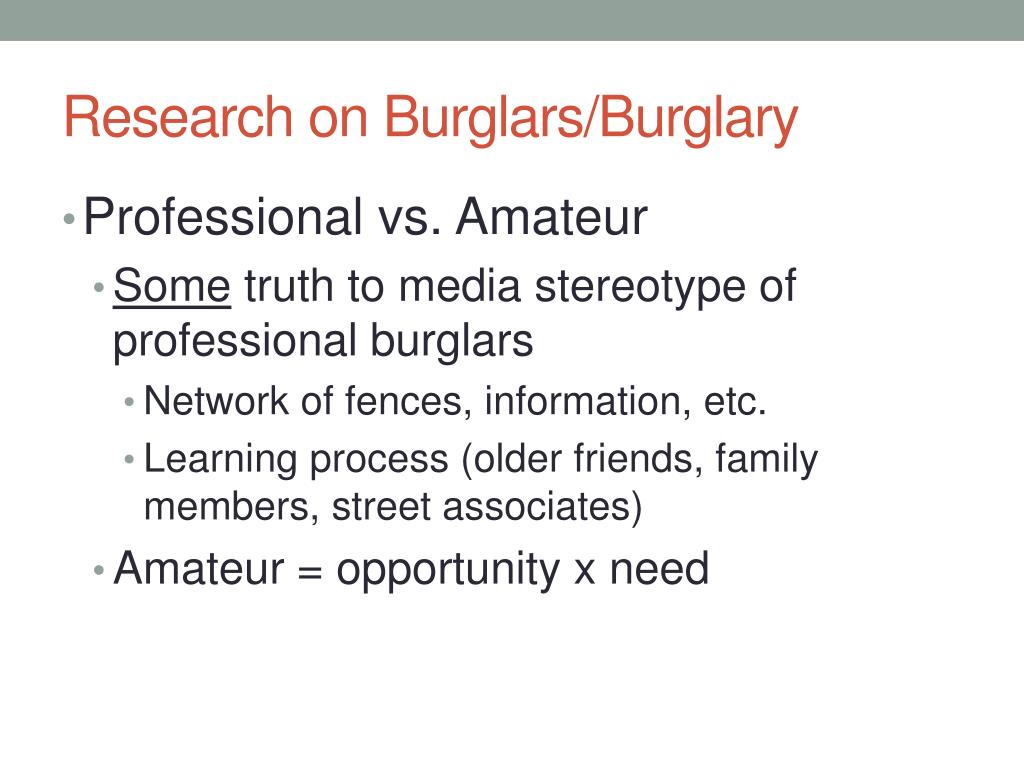 Research on Burglars/Burglary

• Professional vs. Amateur
  • Some truth to media stereotype of professional burglars
    • Network of fences, information, etc.
    • Learning process (older friends, family members, street associates)
  • Amateur = opportunity x need